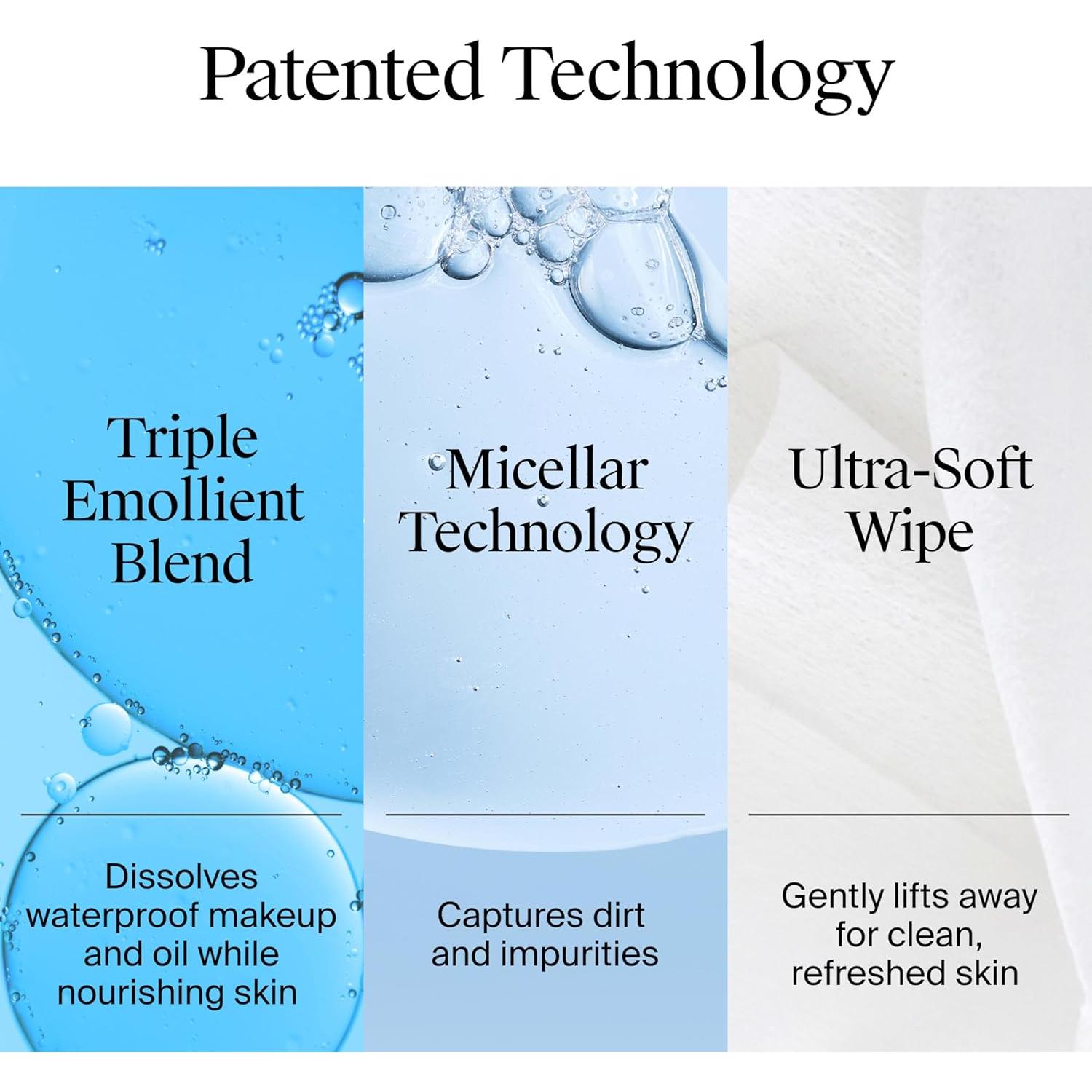 Patented Technology

Triple Emollient Blend

Dissolves waterproof makeup and oil while nourishing skin

Micellar Technology

Captures dirt and impurities

Ultra-Soft Wipe

Gently lifts away for clean, refreshed skin